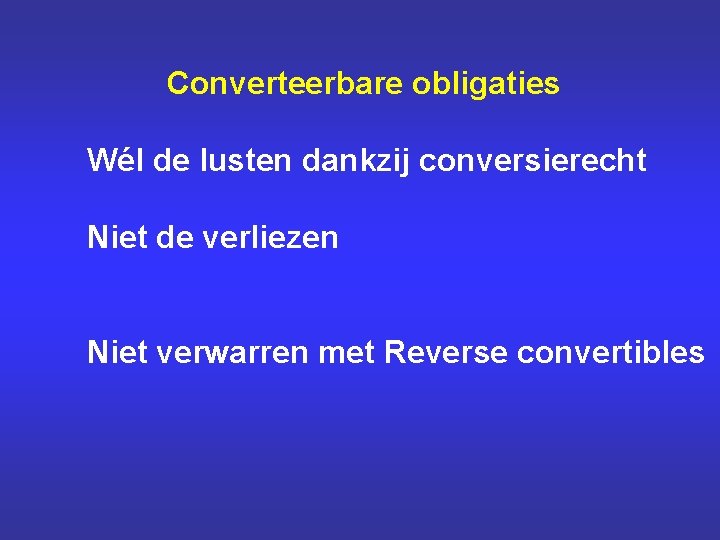 Converteerbare obligaties

Wél de lusten dankzij conversierecht

Niet de verliezen

Niet verwarren met Reverse convertibles